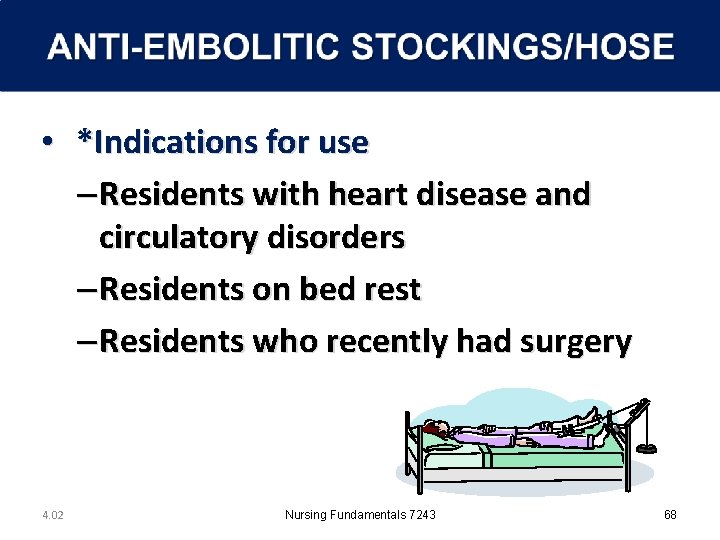 ANTI-EMBOLITIC STOCKINGS/HOSE

• *Indications for use

–Residents with heart disease and circulatory disorders

–Residents on bed rest

–Residents who recently had surgery

4.02

Nursing Fundamentals 7243

68